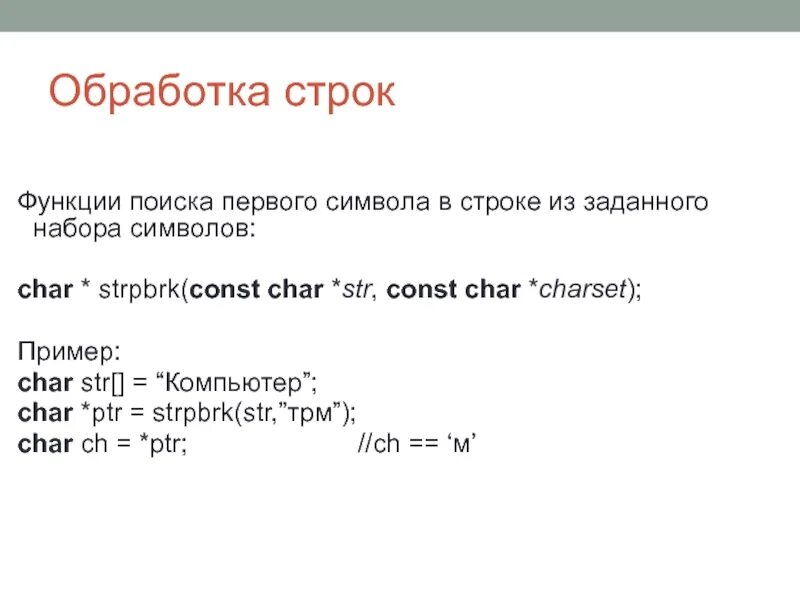 Обработка строк

Функции поиска первого символа в строке из заданного набора символов:

char * strpbrk(const char *str, const char *charset);

Пример:
char str[] = “Компьютер”;
char *ptr = strpbrk(str,”трм”);
char ch = *ptr; //ch == ‘м’